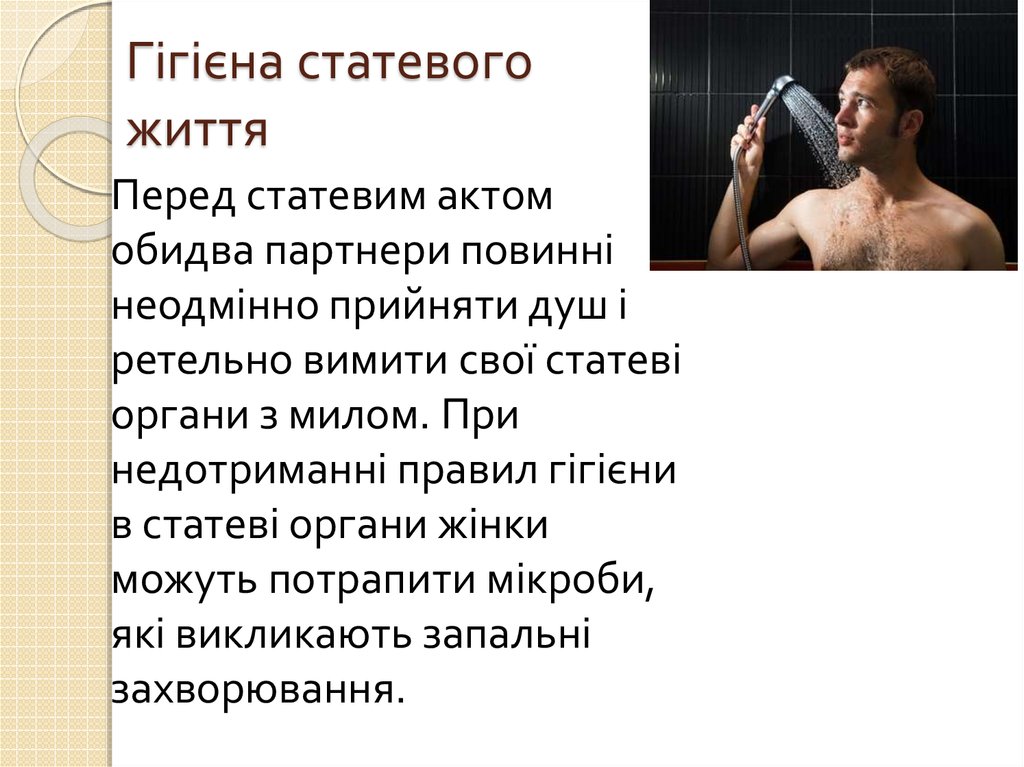 Гігієна статевого життя

Перед статевим актом обидва партнери повинні неодмінно прийняти душ і ретельно вимити свої статеві органи з милом. При недотриманні правил гігієни в статеві органи жінки можуть потрапити мікроби, які викликають запальні захворювання.